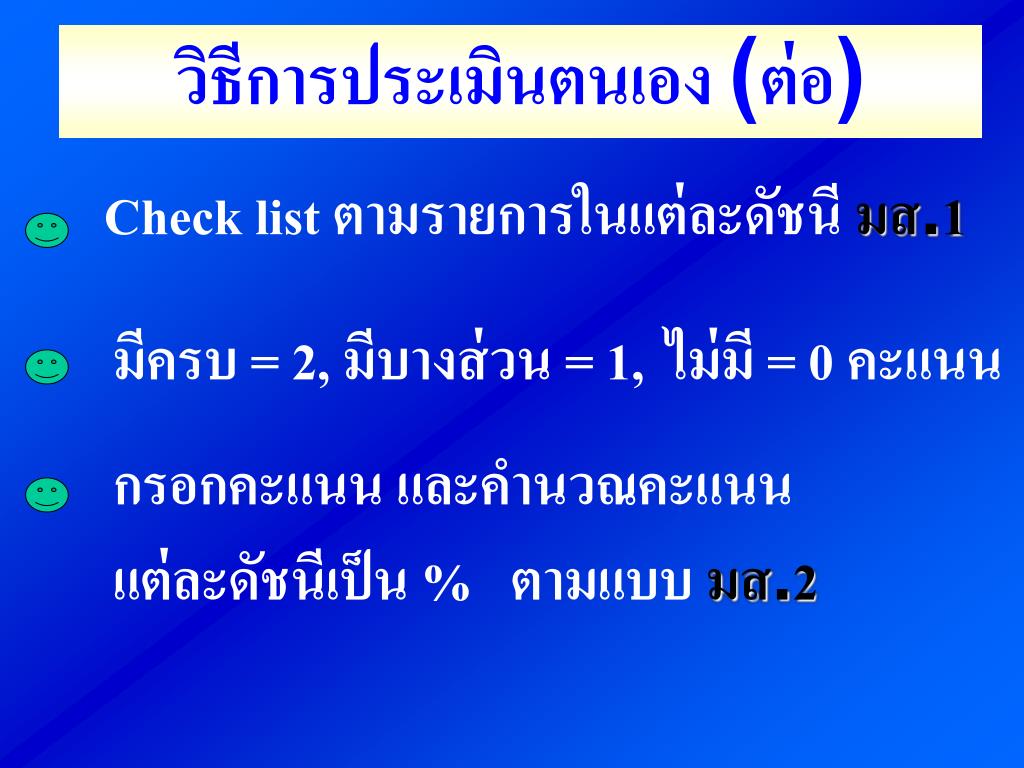 วิธีการประเมินตนเอง (ต่อ)

Check list ตามรายการในแต่ละดัชนี มส.1

มีครบ = 2, มีบางส่วน = 1, ไม่มี = 0 คะแนน

กรอกคะแนน และคำนวณคะแนน แต่ละดัชนีเป็น % ตามแบบ มส.2